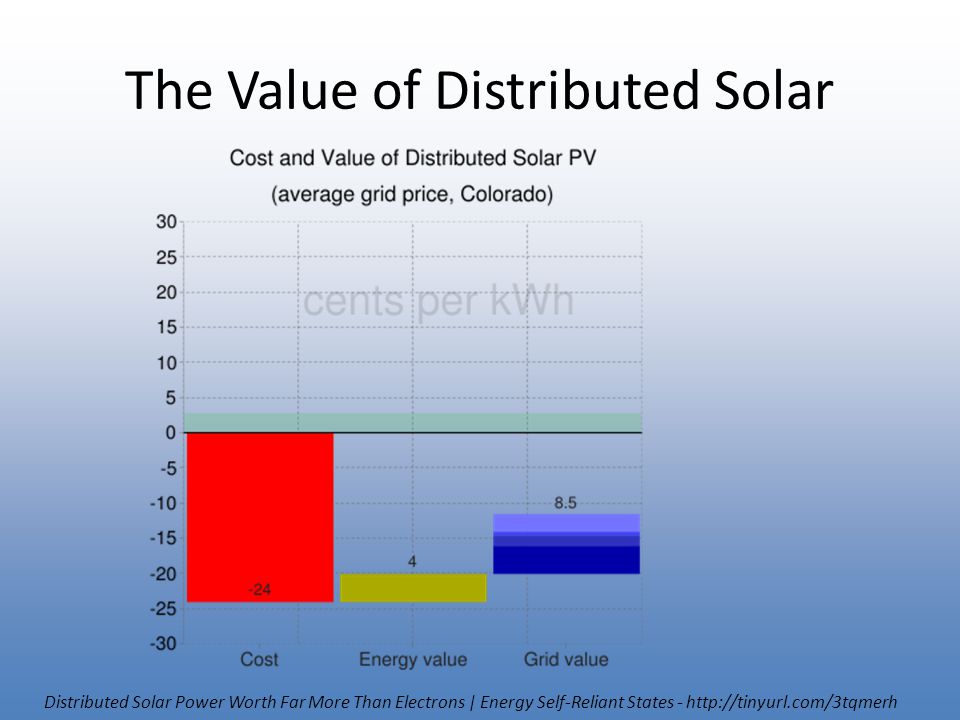 The Value of Distributed Solar

Cost and Value of Distributed Solar PV
(average grid price, Colorado)

30
25
20
15
10
5
0
-5
-10
-15
-20
-25
-30

cents per kWh

-24
4
8.5

Cost
Energy value
Grid value

Distributed Solar Power Worth Far More Than Electrons | Energy Self-Reliant States - http://tinyurl.com/3tqmerh